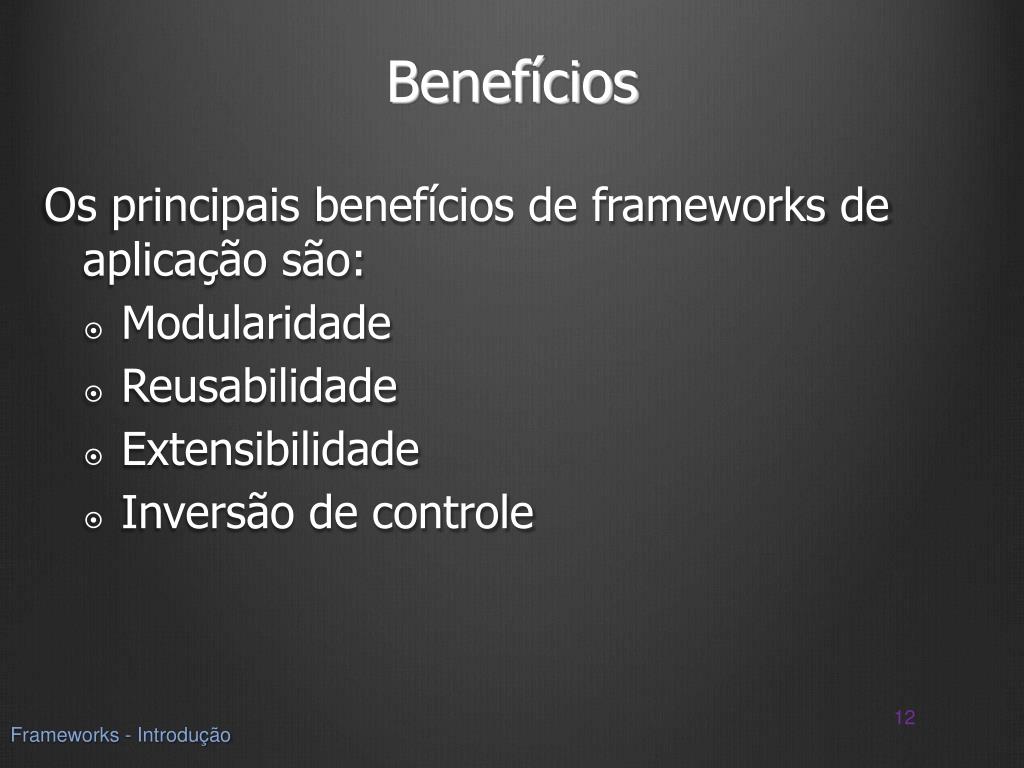 Benefícios

Os principais benefícios de frameworks de aplicação são:
- Modularidade
- Reusabilidade
- Extensibilidade
- Inversão de controle

12

Frameworks - Introdução